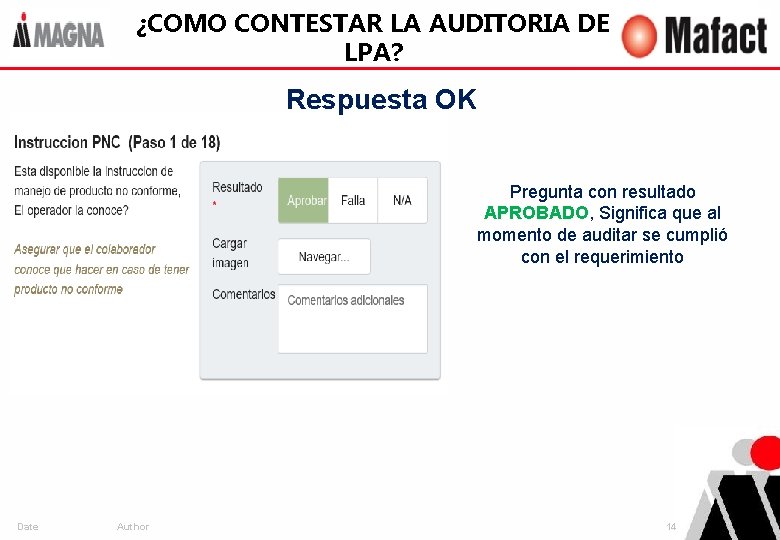 MAGNA

¿COMO CONTESTAR LA AUDITORIA DE LPA?

Mafact

Respuesta OK

Instruccion PNC (Paso 1 de 18)

Esta disponible la instruccion de manejo de producto no conforme, El operador la conoce?

Asegurar que el colaborador conoce que hacer en caso de tener producto no conforme

Resultado *

Aprobar

Falla

N/A

Cargar imagen

Navegar...

Comentarios

Comentarios adicionales

Pregunta con resultado APROBADO, Significa que al momento de auditar se cumplió con el requerimiento

Date

Author

14